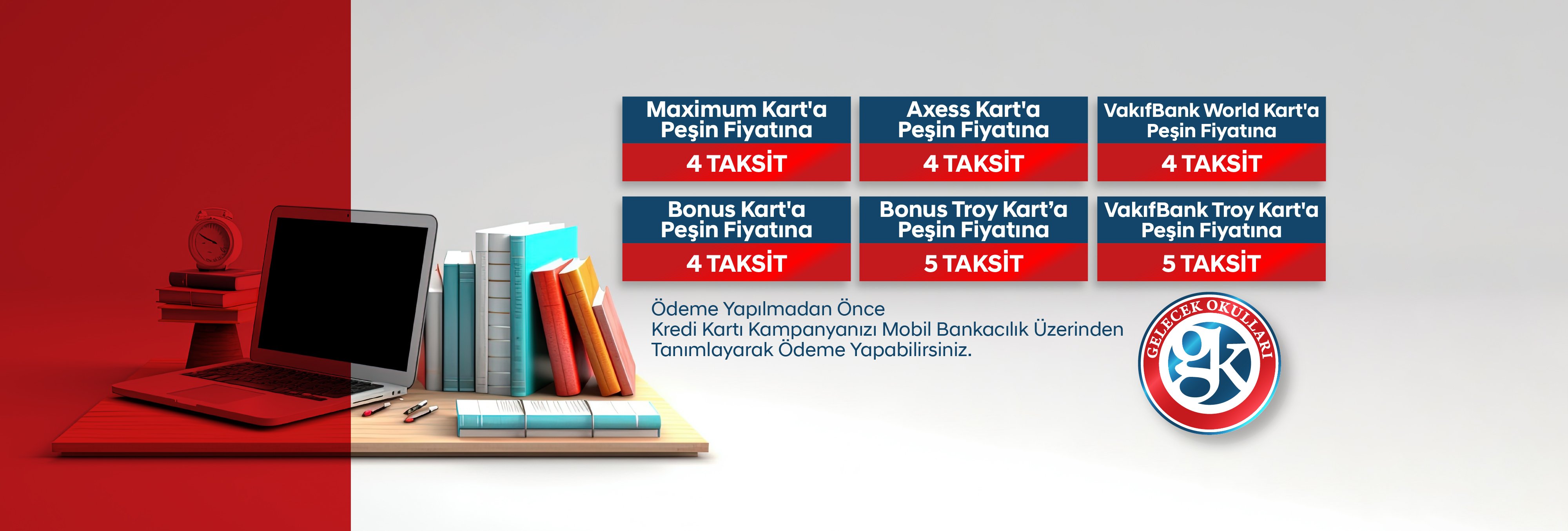 Maximum Kart'a Peşin Fiyatına
4 TAKSİT

Axess Kart'a Peşin Fiyatına
4 TAKSİT

VakıfBank World Kart'a Peşin Fiyatına
4 TAKSİT

Bonus Kart'a Peşin Fiyatına
4 TAKSİT

Bonus Troy Kart'a Peşin Fiyatına
5 TAKSİT

VakıfBank Troy Kart'a Peşin Fiyatına
5 TAKSİT

Ödeme Yapılmadan Önce
Kredi Kartı Kampanyanızı Mobil Bankacılık Üzerinden
Tanımlayarak Ödeme Yapabilirsiniz.

GELECEK OKULLARI
gk